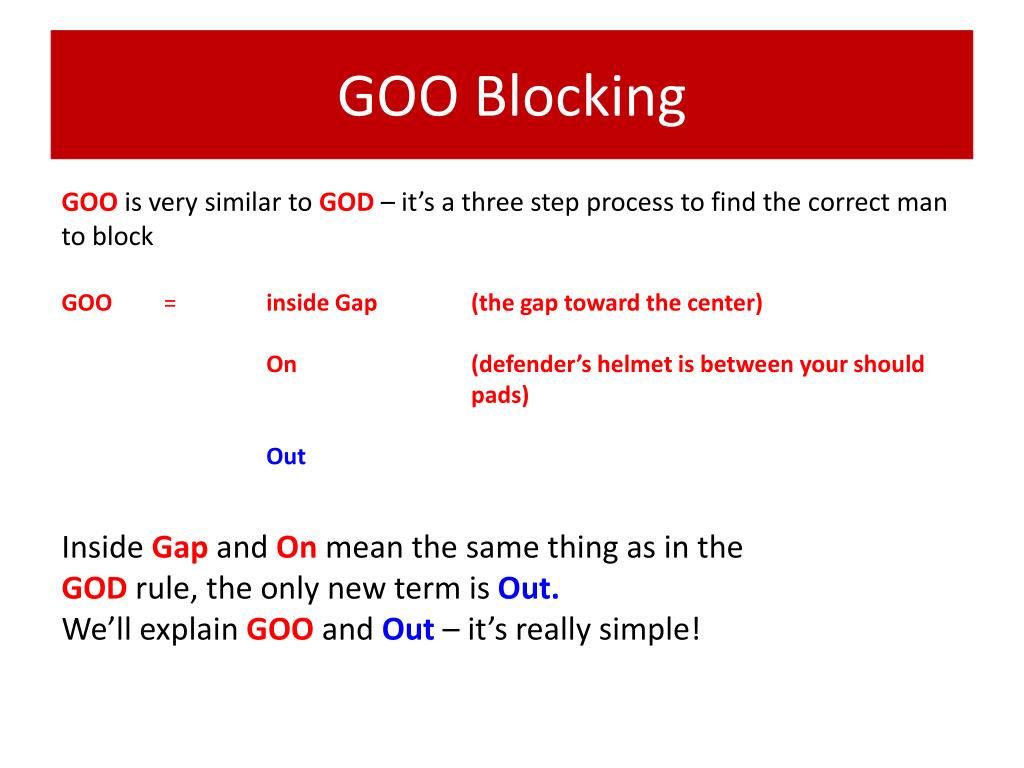 GOO Blocking

GOO is very similar to GOD – it's a three step process to find the correct man to block

GOO = inside Gap (the gap toward the center)

On (defender's helmet is between your should pads)

Out

Inside Gap and On mean the same thing as in the GOD rule, the only new term is Out.
We'll explain GOO and Out – it's really simple!